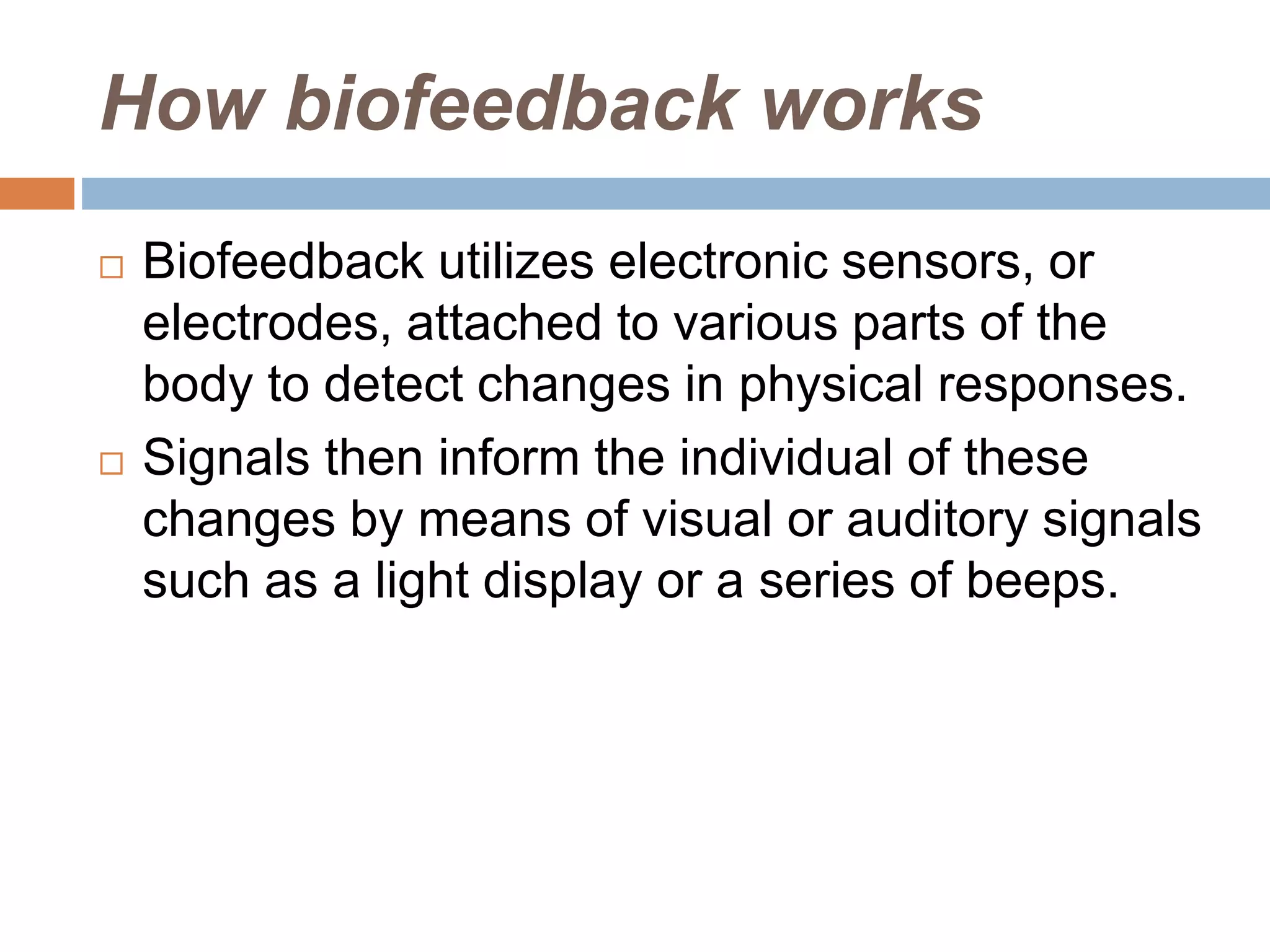 How biofeedback works

□ Biofeedback utilizes electronic sensors, or electrodes, attached to various parts of the body to detect changes in physical responses.

□ Signals then inform the individual of these changes by means of visual or auditory signals such as a light display or a series of beeps.